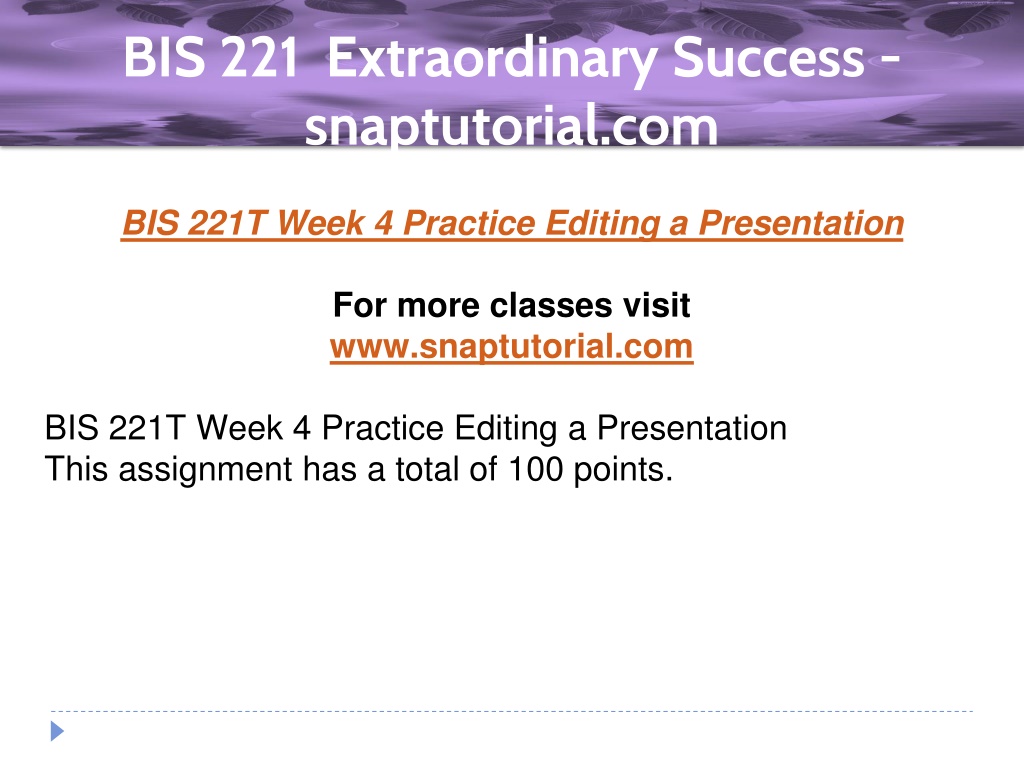 BIS 221 Extraordinary Success - snaptutorial.com

BIS 221T Week 4 Practice Editing a Presentation

For more classes visit
www.snaptutorial.com

BIS 221T Week 4 Practice Editing a Presentation
This assignment has a total of 100 points.